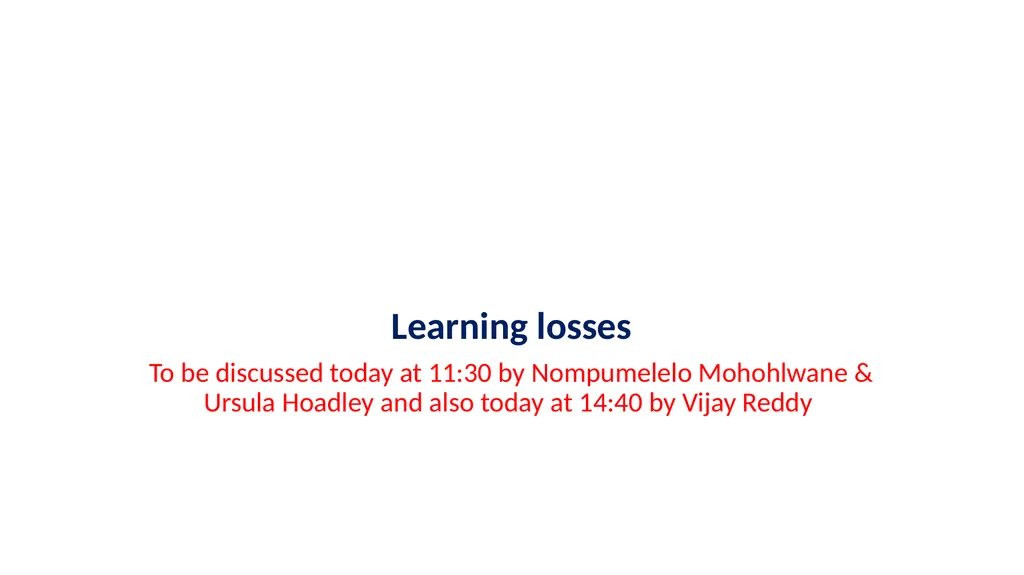 Learning losses

To be discussed today at 11:30 by Nompumelelo Mohohlwane & Ursula Hoadley and also today at 14:40 by Vijay Reddy